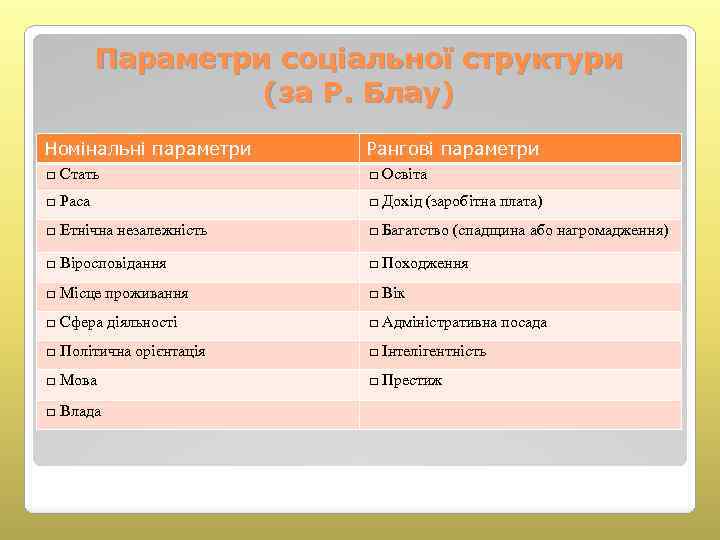 Параметри соціальної структури (за Р. Блау)

| Номінальні параметри | Рангові параметри |
|---|---|
| □ Стать | □ Освіта |
| □ Раса | □ Дохід (заробітна плата) |
| □ Етнічна незалежність | □ Багатство (спадщина або нагромадження) |
| □ Віросповідання | □ Походження |
| □ Місце проживання | □ Вік |
| □ Сфера діяльності | □ Адміністративна посада |
| □ Політична орієнтація | □ Інтелігентність |
| □ Мова | □ Престиж |
| □ Влада | |